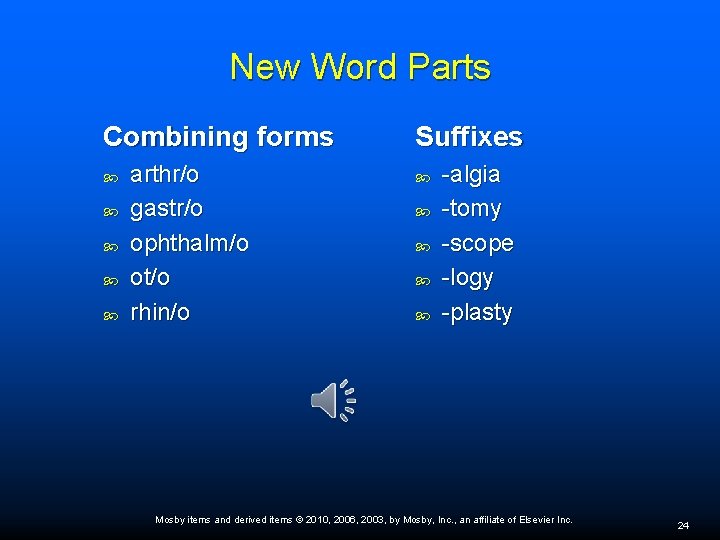 New Word Parts

Combining forms
arthr/o
gastr/o
ophthalm/o
ot/o
rhin/o

Suffixes
-algia
-tomy
-scope
-logy
-plasty

Mosby items and derived items © 2010, 2006, 2003, by Mosby, Inc., an affiliate of Elsevier Inc.

24